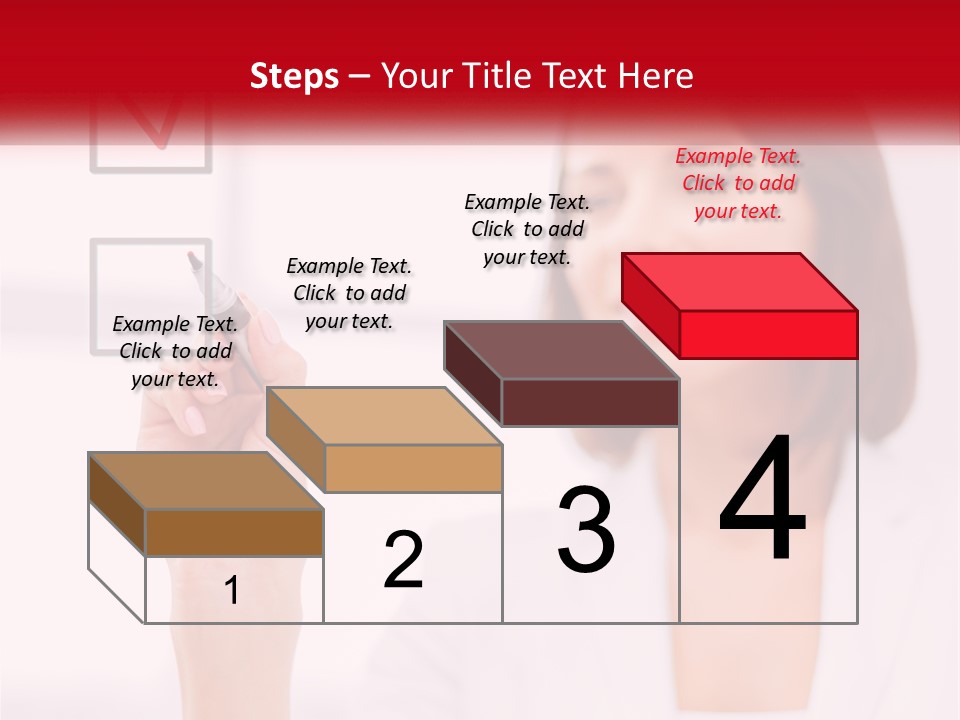 Steps – Your Title Text Here

Example Text. Click to add your text.

Example Text. Click to add your text.

Example Text. Click to add your text.

Example Text. Click to add your text.

1

2

3

4